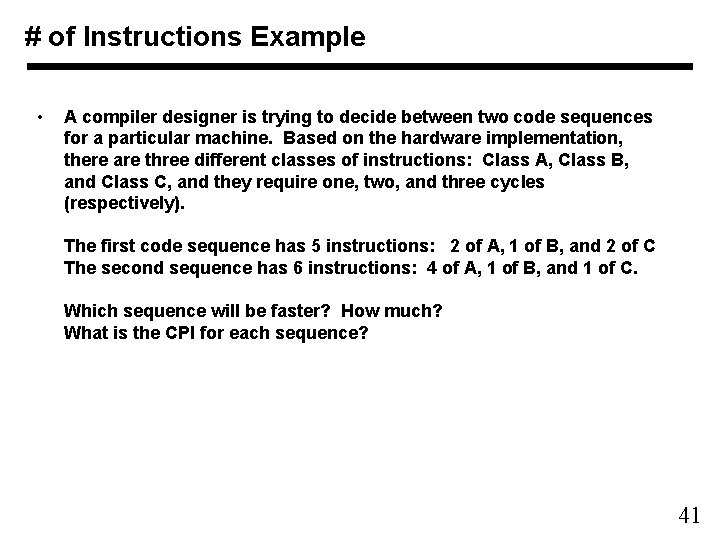 # of Instructions Example

• A compiler designer is trying to decide between two code sequences for a particular machine. Based on the hardware implementation, there are three different classes of instructions: Class A, Class B, and Class C, and they require one, two, and three cycles (respectively).

The first code sequence has 5 instructions: 2 of A, 1 of B, and 2 of C
The second sequence has 6 instructions: 4 of A, 1 of B, and 1 of C.

Which sequence will be faster? How much?
What is the CPI for each sequence?

41